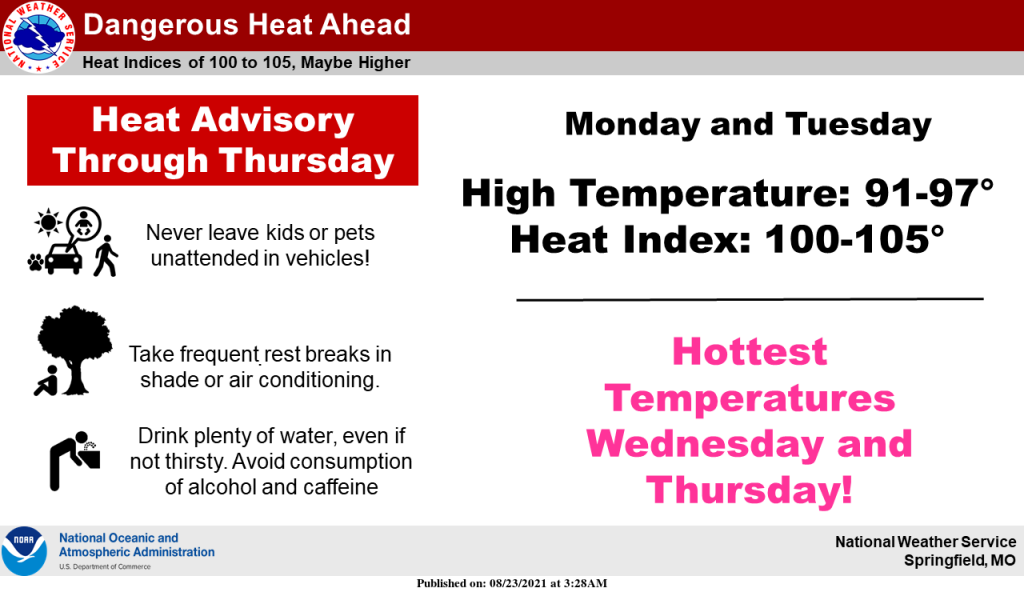 NATIONAL WEATHER SERVICE

Dangerous Heat Ahead

Heat Indices of 100 to 105, Maybe Higher

Heat Advisory Through Thursday

Never leave kids or pets unattended in vehicles!

Take frequent rest breaks in shade or air conditioning.

Drink plenty of water, even if not thirsty. Avoid consumption of alcohol and caffeine

Monday and Tuesday

High Temperature: 91-97°
Heat Index: 100-105°

Hottest Temperatures Wednesday and Thursday!

NOAA

National Oceanic and Atmospheric Administration
U.S. Department of Commerce

National Weather Service
Springfield, MO

Published on: 08/23/2021 at 3:28AM